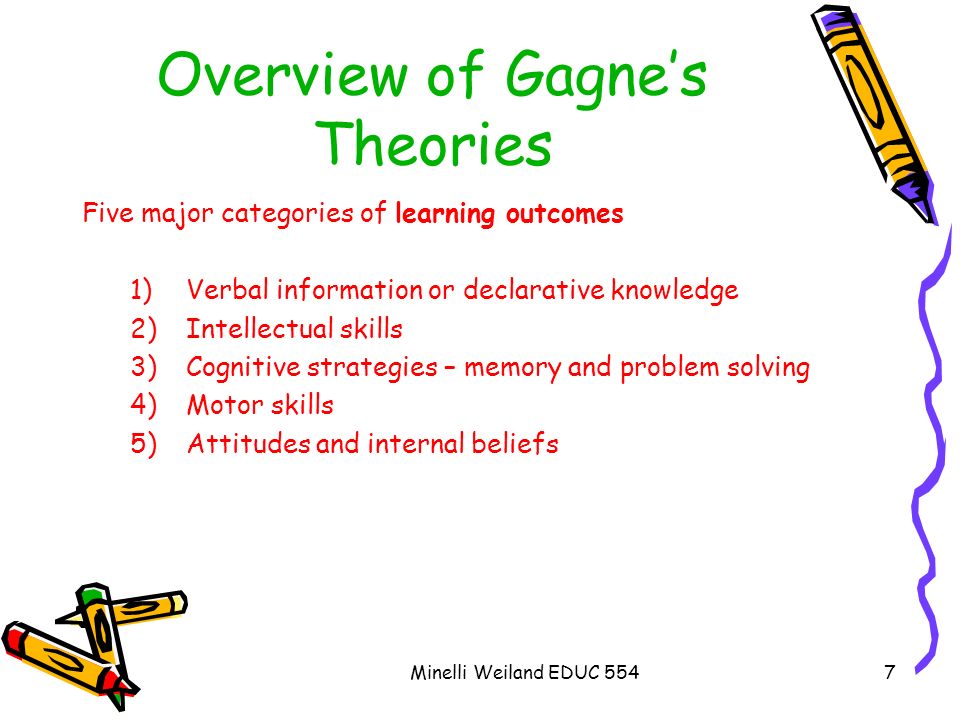 Overview of Gagne's Theories

Five major categories of learning outcomes

1) Verbal information or declarative knowledge
2) Intellectual skills
3) Cognitive strategies – memory and problem solving
4) Motor skills
5) Attitudes and internal beliefs

Minelli Weiland EDUC 554

7